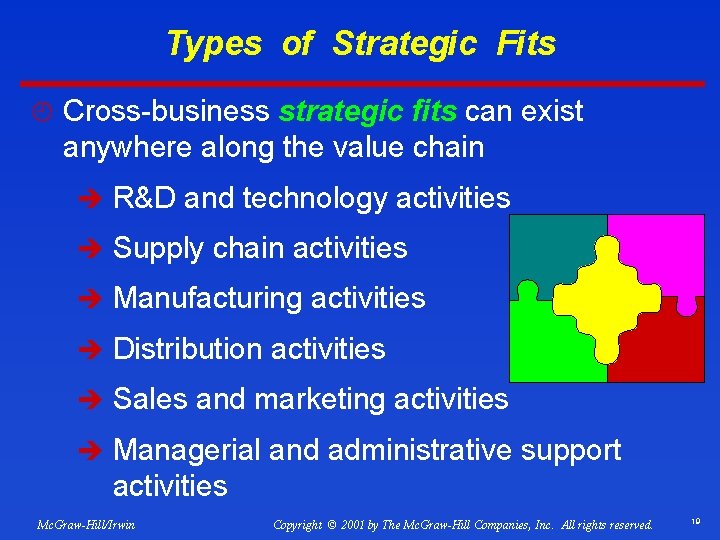 Types of Strategic Fits

Cross-business strategic fits can exist anywhere along the value chain

➔ R&D and technology activities

➔ Supply chain activities

➔ Manufacturing activities

➔ Distribution activities

➔ Sales and marketing activities

➔ Managerial and administrative support activities

McGraw-Hill/Irwin

Copyright © 2001 by The McGraw-Hill Companies, Inc. All rights reserved.

10